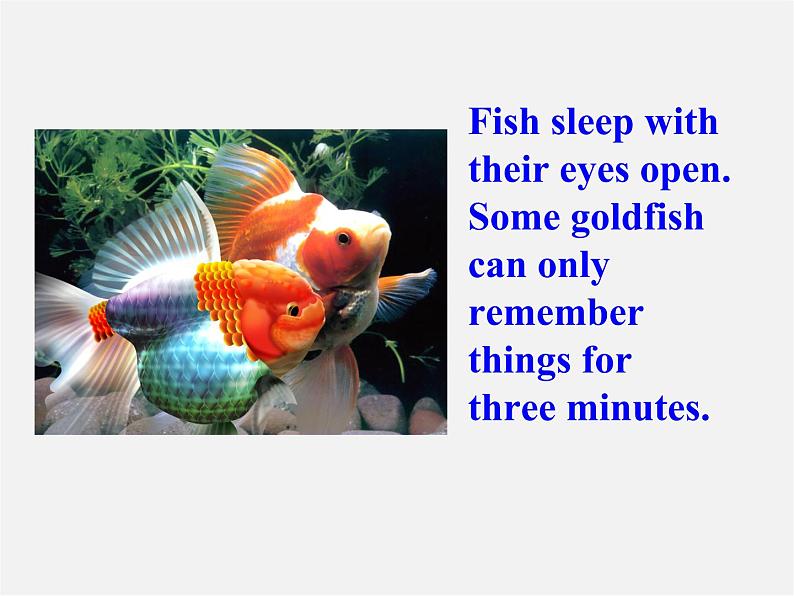 Fish sleep with their eyes open. Some goldfish can only remember things for three minutes.